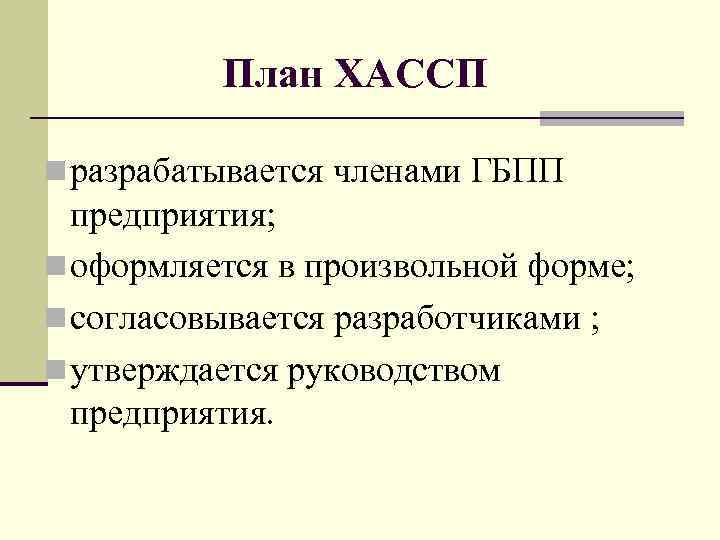 План ХАССП

разрабатывается членами ГБПП предприятия;

оформляется в произвольной форме;

согласовывается разработчиками ;

утверждается руководством предприятия.